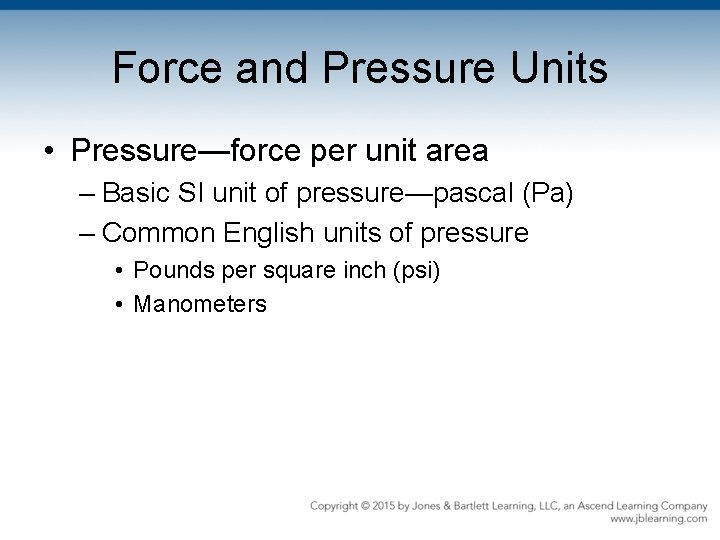 Force and Pressure Units

• Pressure—force per unit area
– Basic SI unit of pressure—pascal (Pa)
– Common English units of pressure
• Pounds per square inch (psi)
• Manometers

Copyright © 2015 by Jones & Bartlett Learning, LLC, an Ascend Learning Company
www.jblearning.com